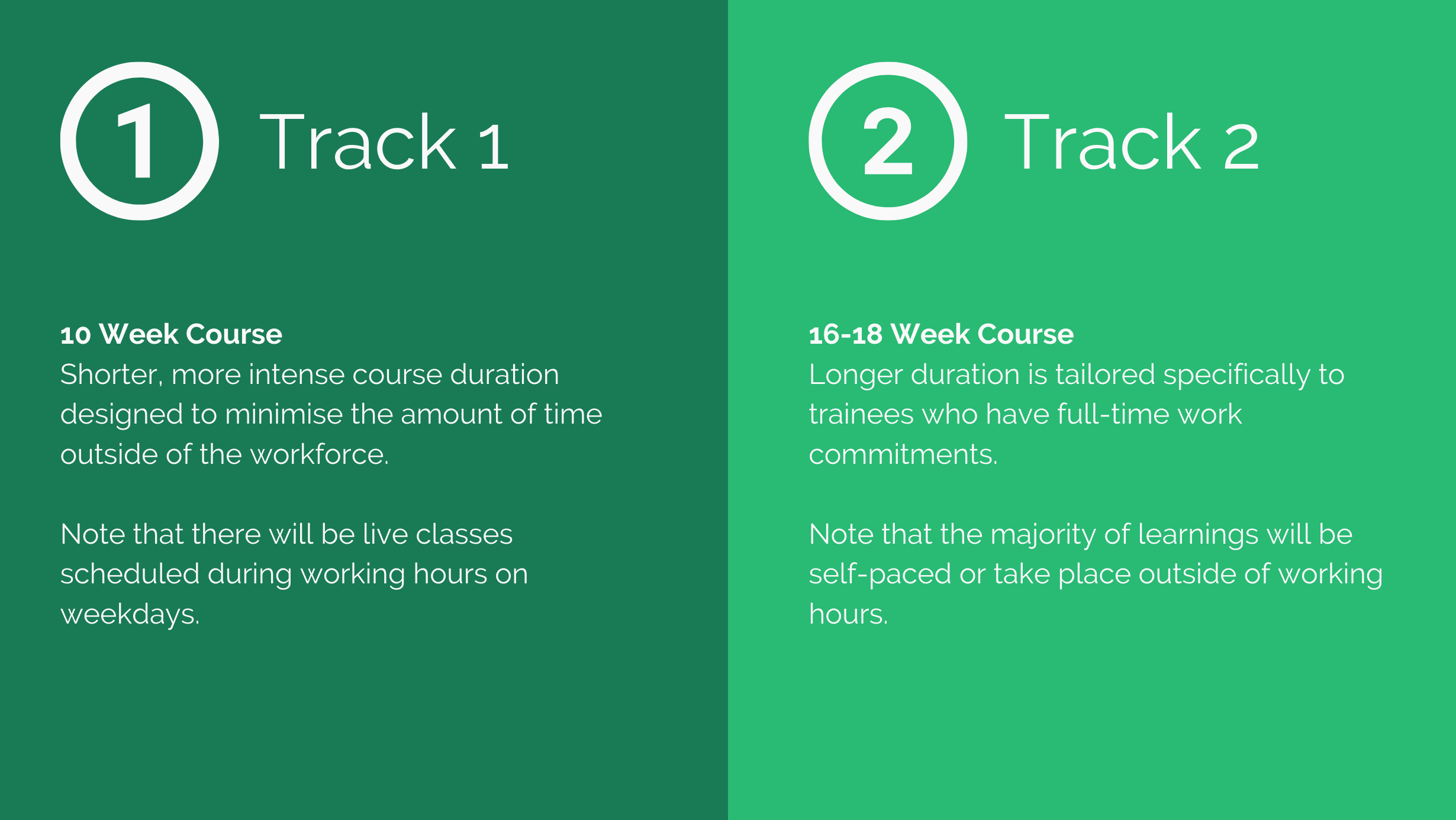 1 Track 1

10 Week Course
Shorter, more intense course duration designed to minimise the amount of time outside of the workforce.

Note that there will be live classes scheduled during working hours on weekdays.

2 Track 2

16-18 Week Course
Longer duration is tailored specifically to trainees who have full-time work commitments.

Note that the majority of learnings will be self-paced or take place outside of working hours.